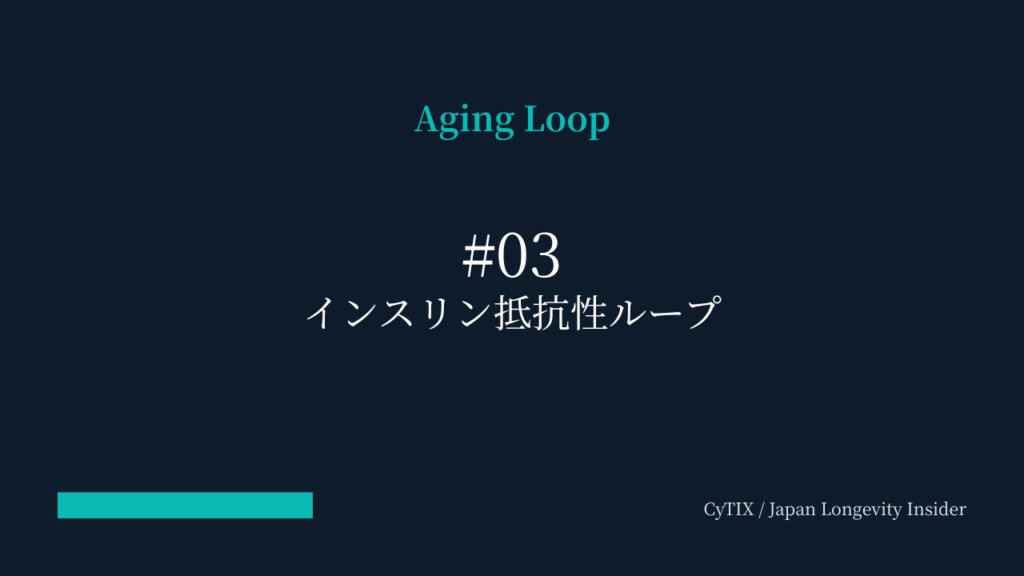 Aging Loop

#03
インスリン抵抗性ループ

CyTIX / Japan Longevity Insider